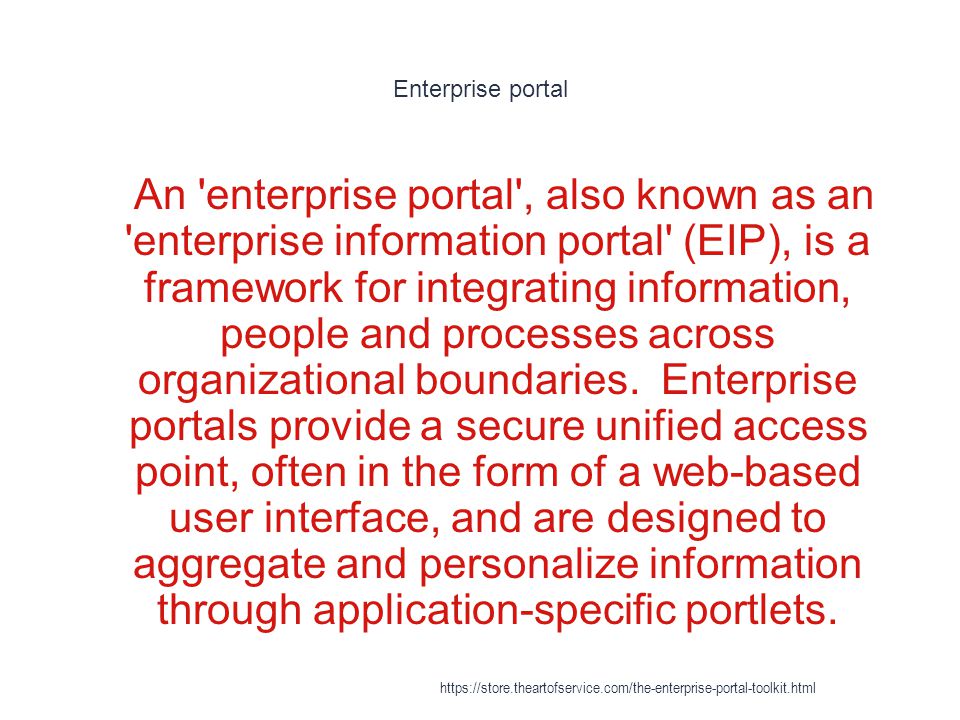 Enterprise portal

An 'enterprise portal', also known as an 'enterprise information portal' (EIP), is a framework for integrating information, people and processes across organizational boundaries. Enterprise portals provide a secure unified access point, often in the form of a web-based user interface, and are designed to aggregate and personalize information through application-specific portlets.

https://store.theartofservice.com/the-enterprise-portal-toolkit.html